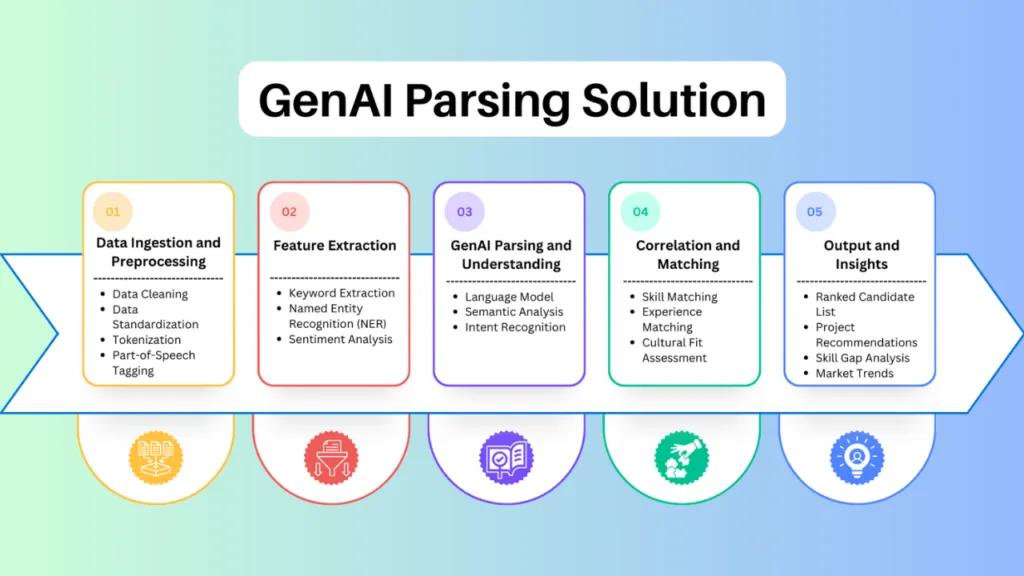 GenAI Parsing Solution

01
Data Ingestion and Preprocessing
- Data Cleaning
- Data Standardization
- Tokenization
- Part-of-Speech Tagging

02
Feature Extraction
- Keyword Extraction
- Named Entity Recognition (NER)
- Sentiment Analysis

03
GenAI Parsing and Understanding
- Language Model
- Semantic Analysis
- Intent Recognition

04
Correlation and Matching
- Skill Matching
- Experience Matching
- Cultural Fit Assessment

05
Output and Insights
- Ranked Candidate List
- Project Recommendations
- Skill Gap Analysis
- Market Trends